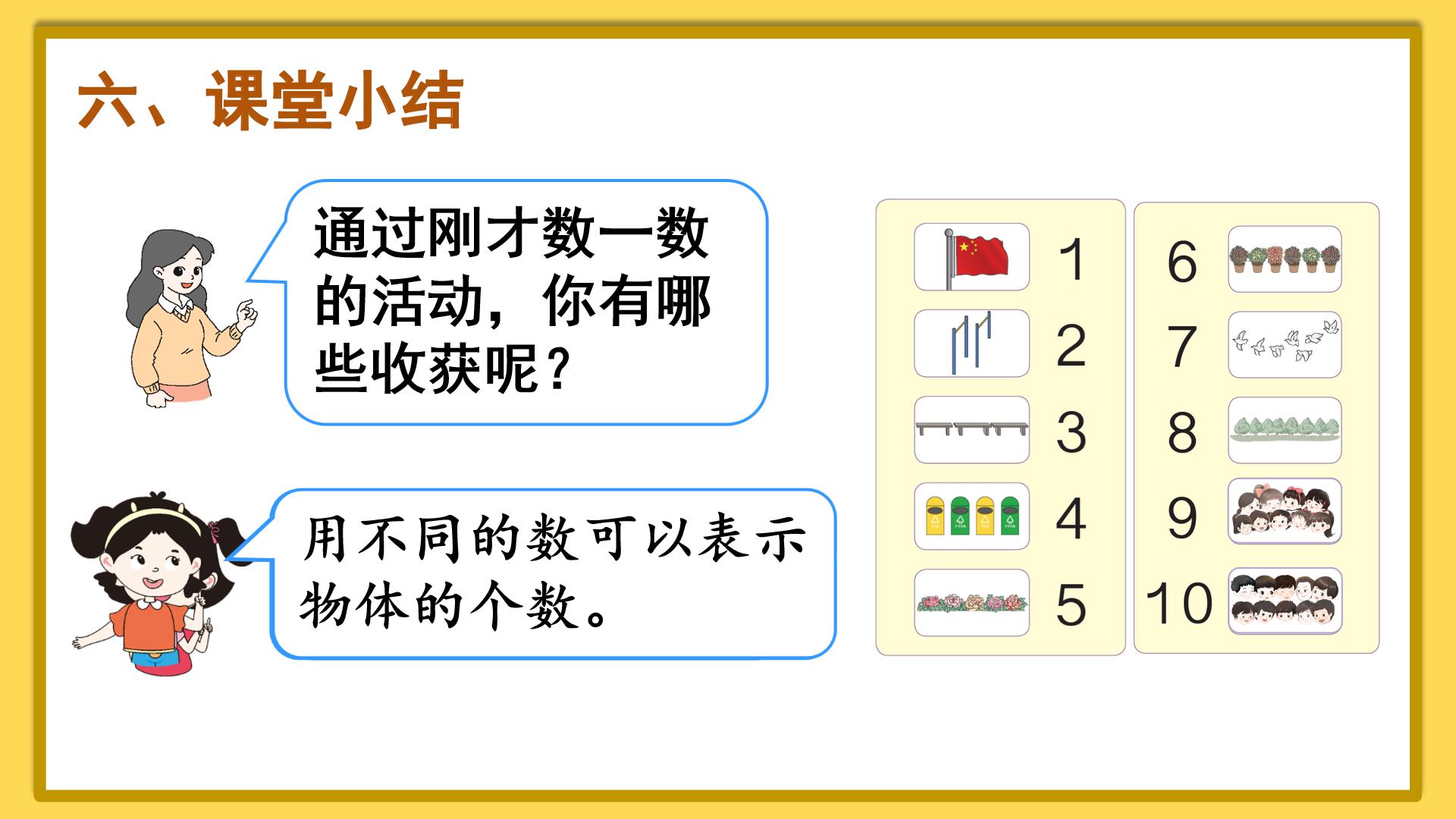 六、课堂小结

通过刚才数一数的活动，你有哪些收获呢？

用不同的数可以表示物体的个数。

1
2
3
4
5

6
7
8
9
10